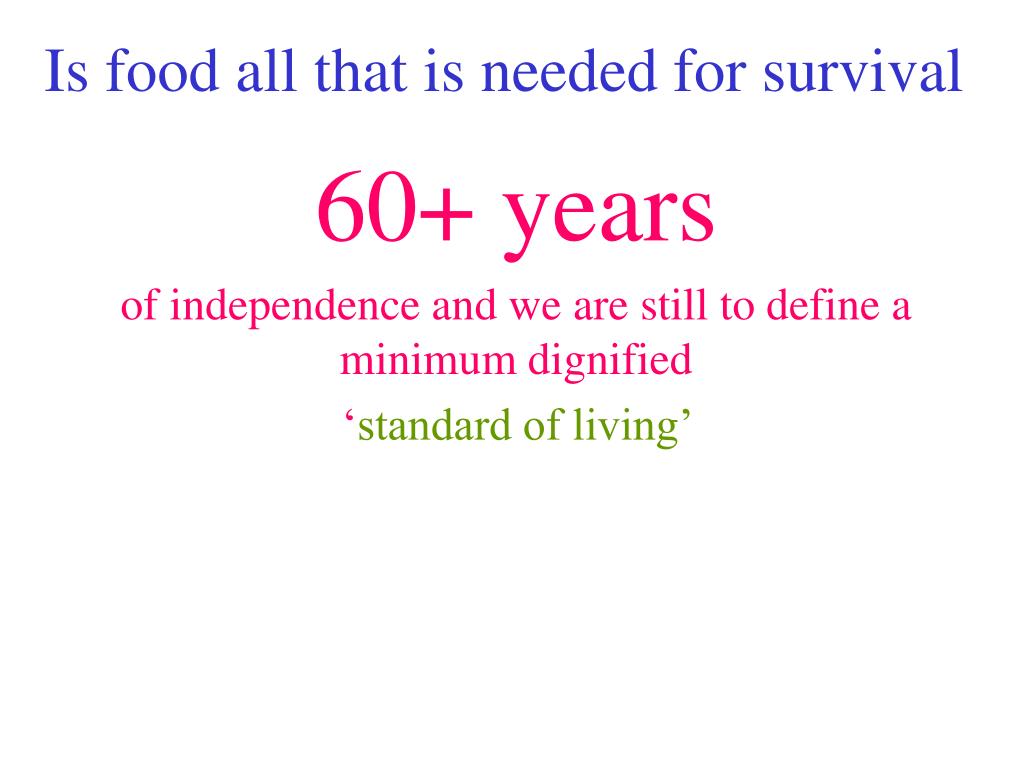 Is food all that is needed for survival

60+ years

of independence and we are still to define a minimum dignified

‘standard of living’